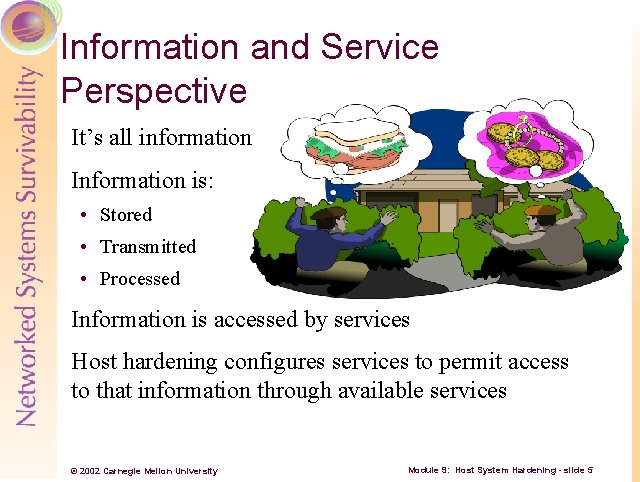 Networked Systems Survivability

Information and Service Perspective

It's all information

Information is:

• Stored
• Transmitted
• Processed

Information is accessed by services

Host hardening configures services to permit access to that information through available services

© 2002 Carnegie Mellon University

Module 9: Host System Hardening - slide 5